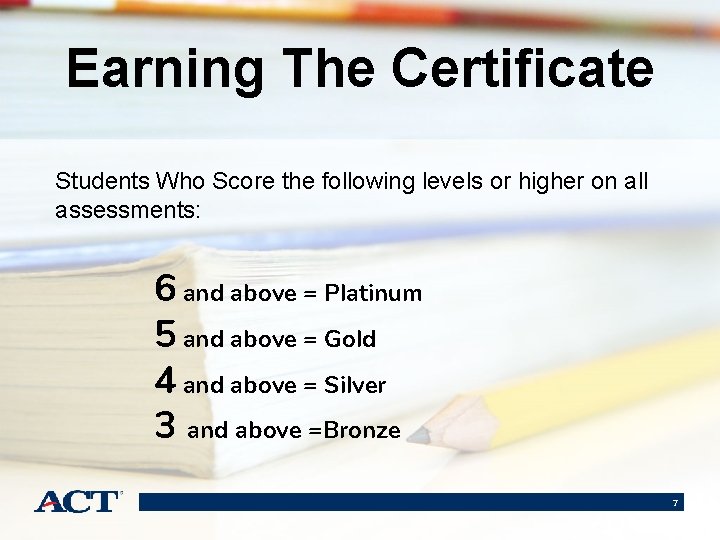 Earning The Certificate

Students Who Score the following levels or higher on all assessments:

6 and above = Platinum
5 and above = Gold
4 and above = Silver
3 and above =Bronze

ACT

7